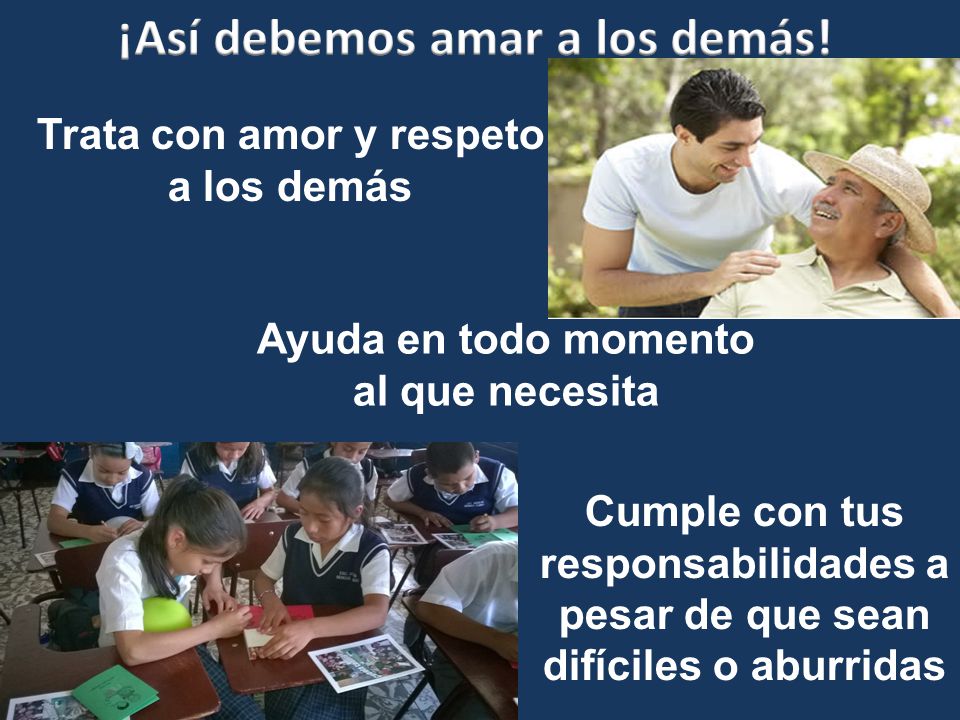 ¡Así debemos amar a los demás!

Trata con amor y respeto a los demás

Ayuda en todo momento al que necesita

Cumple con tus responsabilidades a pesar de que sean difíciles o aburridas